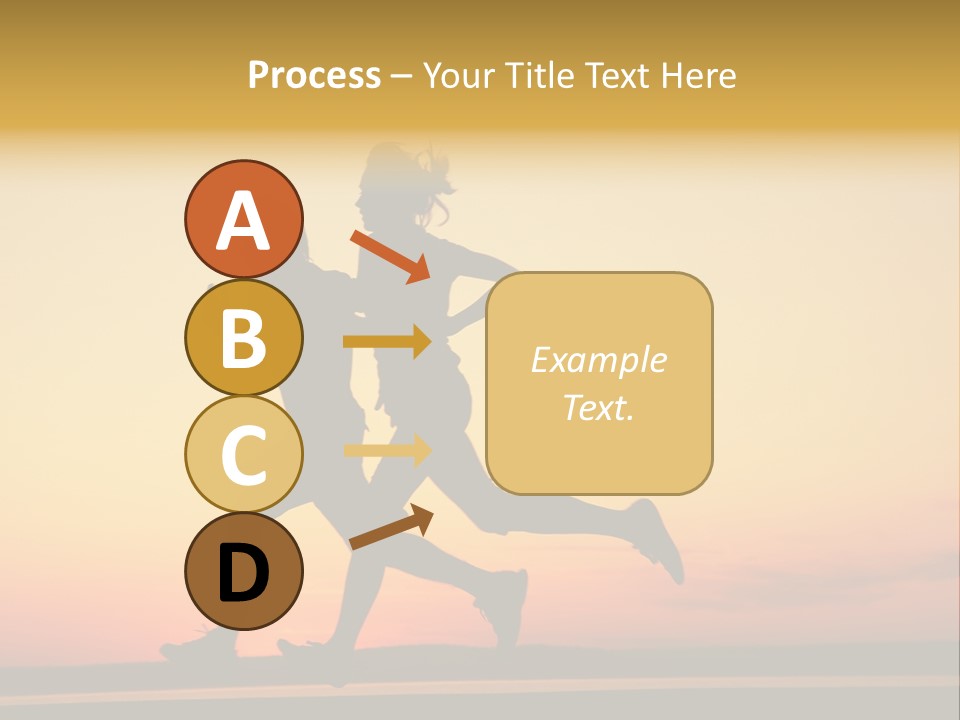 Process – Your Title Text Here

A

B

C

D

Example Text.